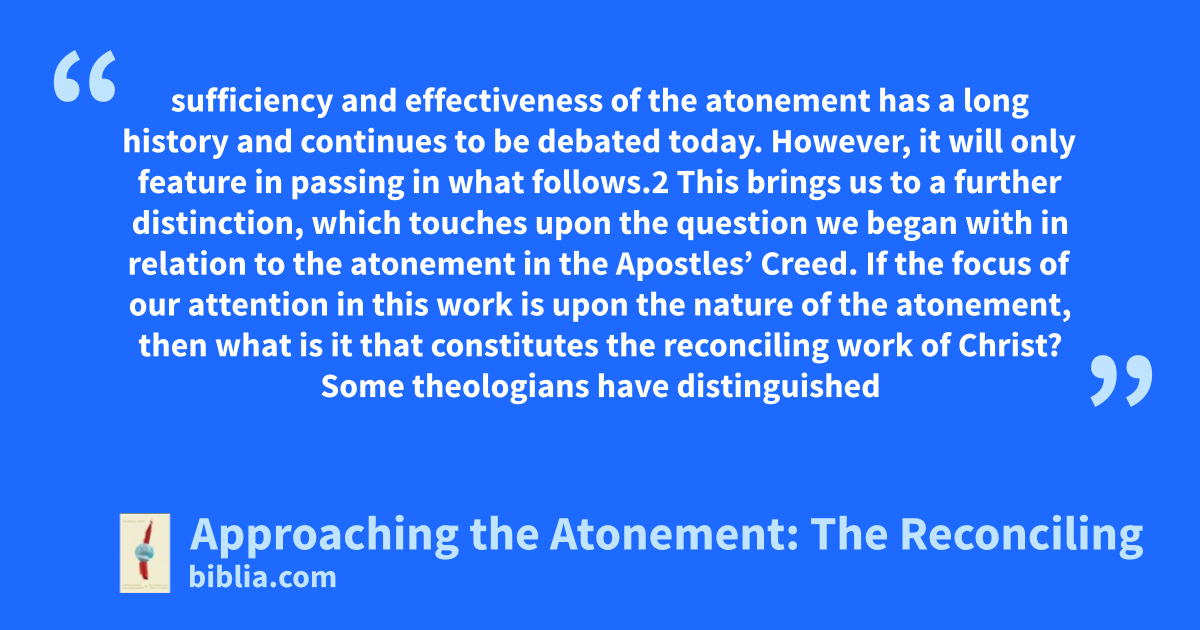 “

sufficiency and effectiveness of the atonement has a long history and continues to be debated today. However, it will only feature in passing in what follows.2 This brings us to a further distinction, which touches upon the question we began with in relation to the atonement in the Apostles’ Creed. If the focus of our attention in this work is upon the nature of the atonement, then what is it that constitutes the reconciling work of Christ? Some theologians have distinguished

”

Approaching the Atonement: The Reconciling
biblia.com